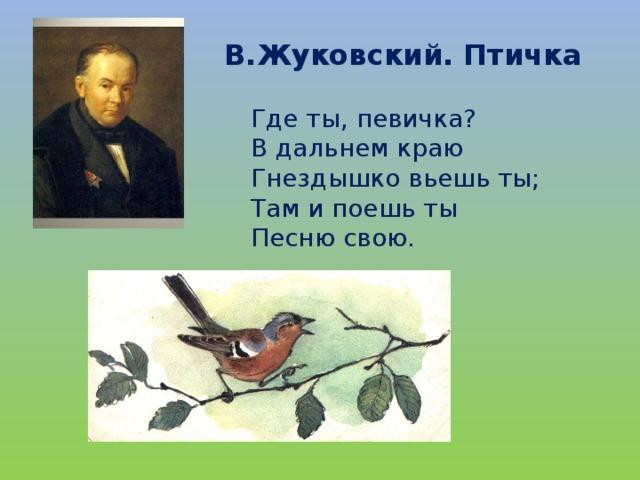 В.Жуковский. Птичка

Где ты, певичка?
В дальнем краю
Гнездышко вьешь ты;
Там и поешь ты
Песню свою.